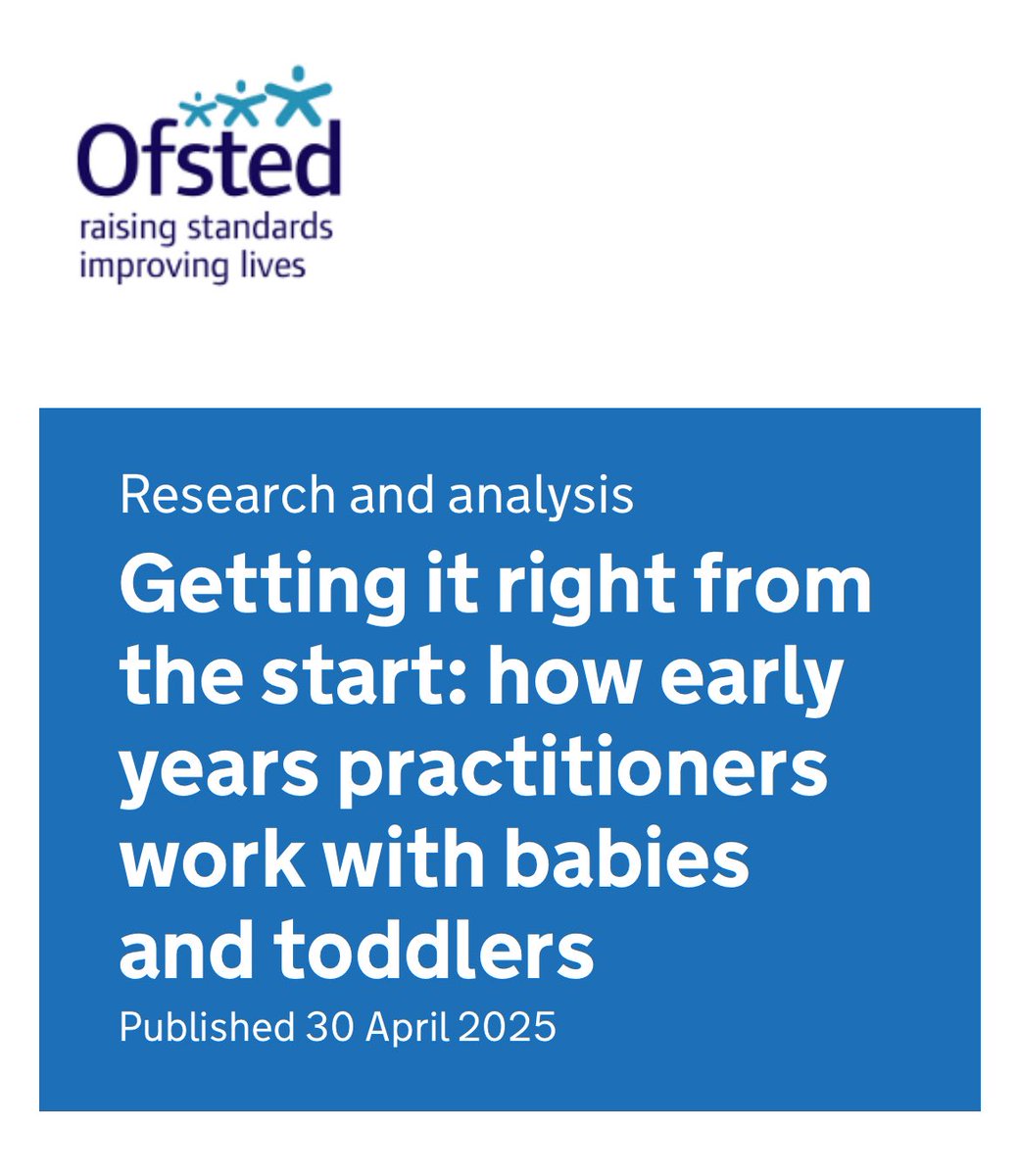 Ofsted
raising standards
improving lives

Research and analysis

Getting it right from the start: how early years practitioners work with babies and toddlers

Published 30 April 2025